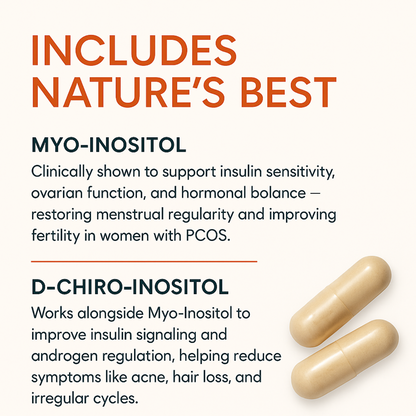 INCLUDES NATURE'S BEST

MYO-INOSITOL

Clinically shown to support insulin sensitivity, ovarian function, and hormonal bolance — restoring menstrual regularity and improving fertility in women with PCOS.

D-CHIRO-INOSITOL

Works alongside Myo-Inositol to improve insulin signaling and androgen regulation, helping reduce symptoms like acne, hair loss, and irregular cycles.